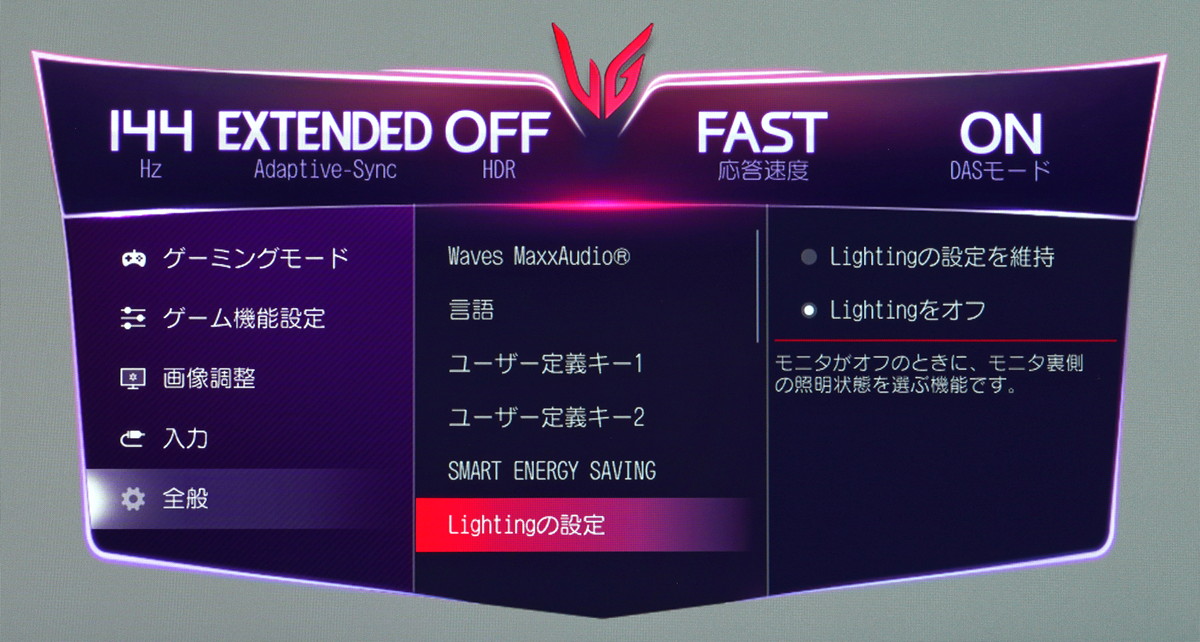 144
Hz

EXTENDED
Adaptive-Sync

OFF
HDR

FAST
応答速度

ON
DASモード

ゲーミングモード
ゲーム機能設定
画像調整
入力
全般

Waves MaxxAudio®
言語
ユーザー定義キー1
ユーザー定義キー2
SMART ENERGY SAVING
Lightingの設定

Lightingの設定を維持
Lightingをオフ

モニタがオフのときに、モニタ裏側の照明状態を選ぶ機能です。